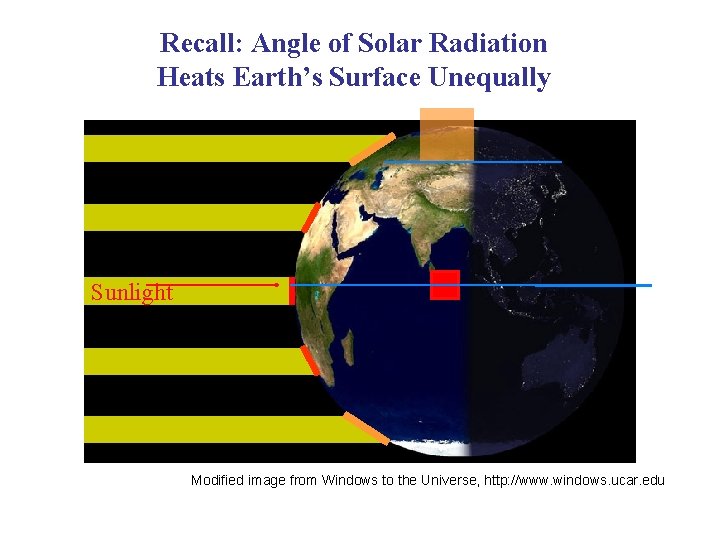 Recall: Angle of Solar Radiation
Heats Earth's Surface Unequally

Sunlight

Modified image from Windows to the Universe, http://www.windows.ucar.edu